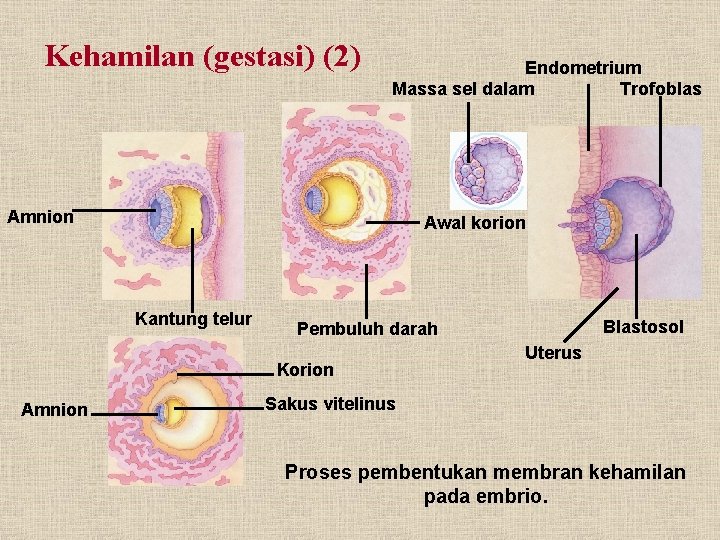 Kehamilan (gestasi) (2)

Endometrium

Massa sel dalam

Trofoblas

Amnion

Awal korion

Kantung telur

Pembuluh darah

Blastosol

Uterus

Korion

Amnion

Sakus vitelinus

Proses pembentukan membran kehamilan pada embrio.